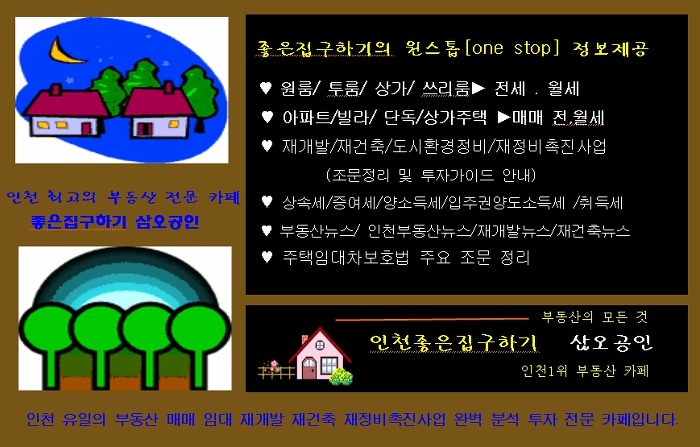 인천 최고의 부동산 전문 카페
좋은집구하기 삼오공인

좋은집구하기의 원스톱[one stop] 정보제공

♥ 원룸/ 투룸/ 상가/ 쓰리룸▶ 전세 . 월세

♥ 아파트/빌라/ 단독/상가주택 ▶매매 전,월세

♥ 재개발/재건축/도시환경정비/재정비촉진사업

(조문정리 및 투자가이드 안내)

♥ 상속세/증여세/양소득세/입주권양도소득세 /취득세

♥ 부동산뉴스/ 인천부동산뉴스/재개발뉴스/재건축뉴스

♥ 주택임대차보호법 주요 조문 정리

부동산의 모든 것
인천좋은집구하기 삼오공인
인천1위 부동산 카페

인천 유일의 부동산 매매 임대 재개발 재건축 재정비촉진사업 완벽 분석 투자 전문 카페입니다.